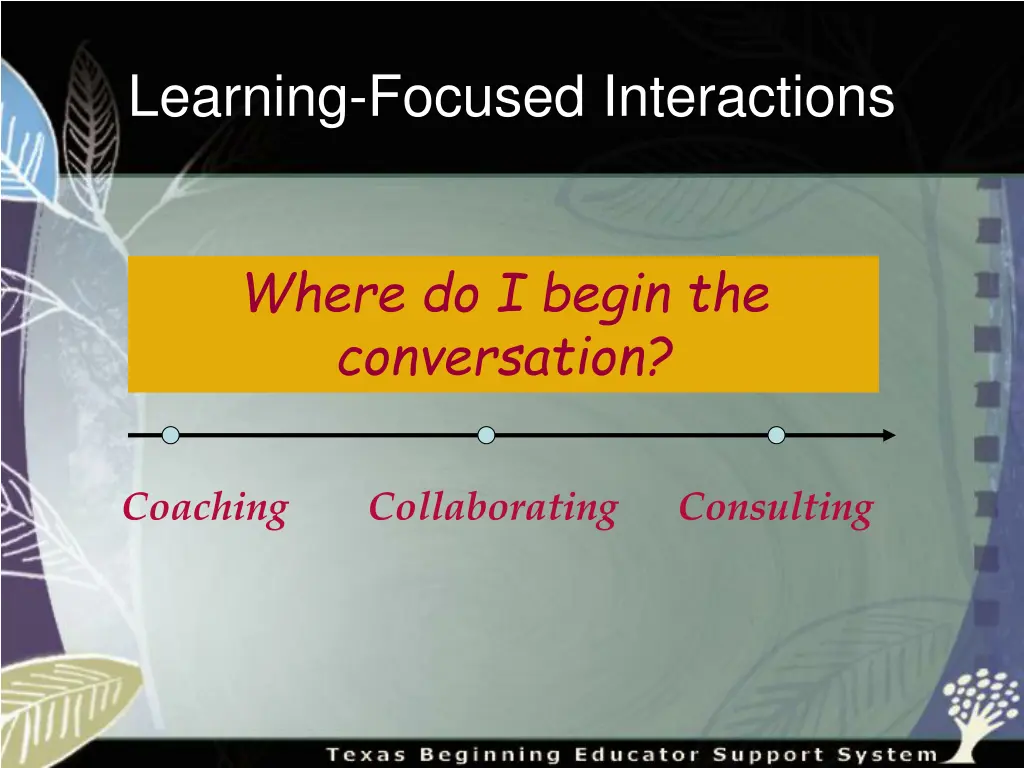 Learning-Focused Interactions

Where do I begin the conversation?

Coaching Collaborating Consulting

Texas Beginning Educator Support System